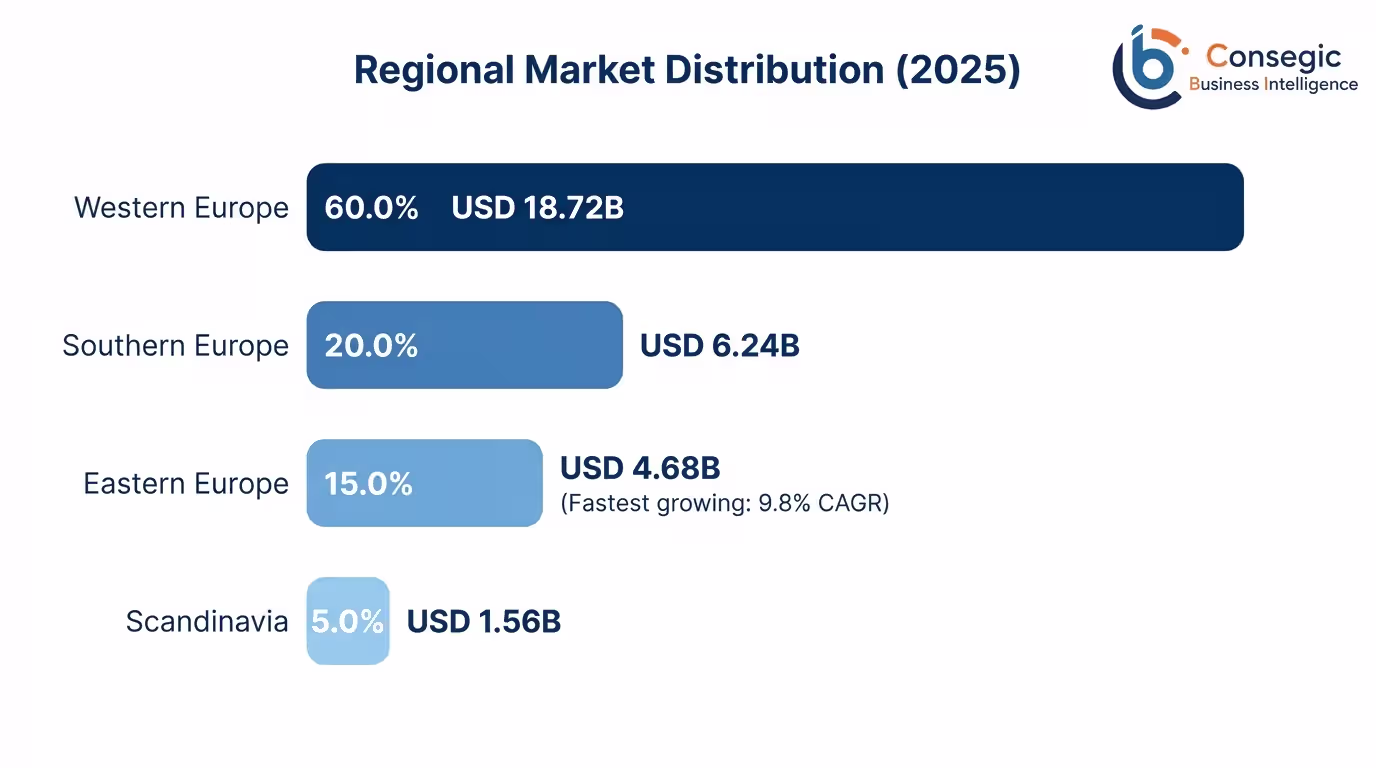 Regional Market Distribution (2025)

Consegic
Business Intelligence

Western Europe 60.0% USD 18.72B

Southern Europe 20.0% USD 6.24B

Eastern Europe 15.0% USD 4.68B
(Fastest growing: 9.8% CAGR)

Scandinavia 5.0% USD 1.56B